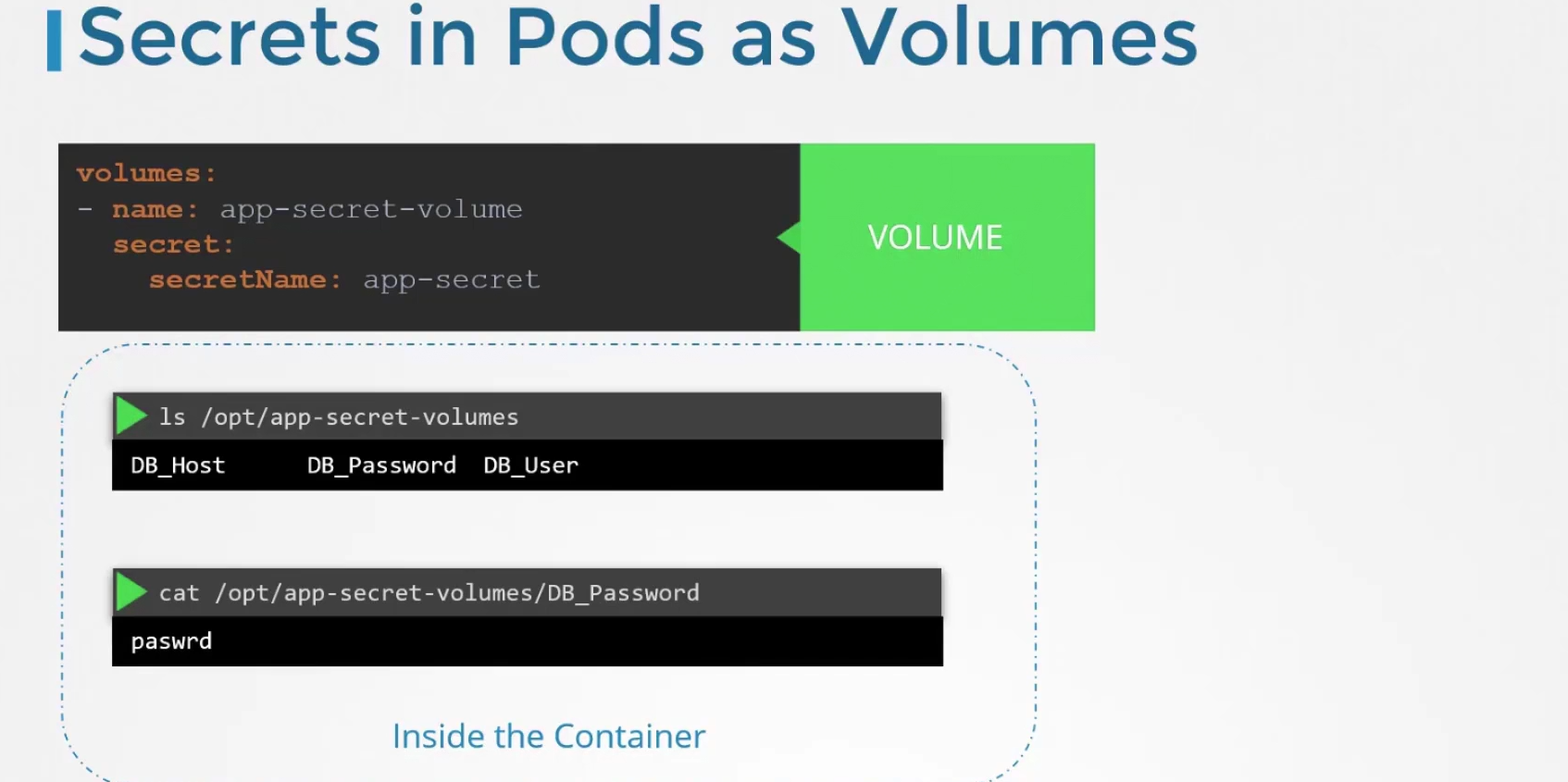 Secrets in Pods as Volumes

volumes:
- name: app-secret-volume
  secret:
    secretName: app-secret

VOLUME

ls /opt/app-secret-volumes

DB_Host DB_Password DB_User

cat /opt/app-secret-volumes/DB_Password

paswrd

Inside the Container